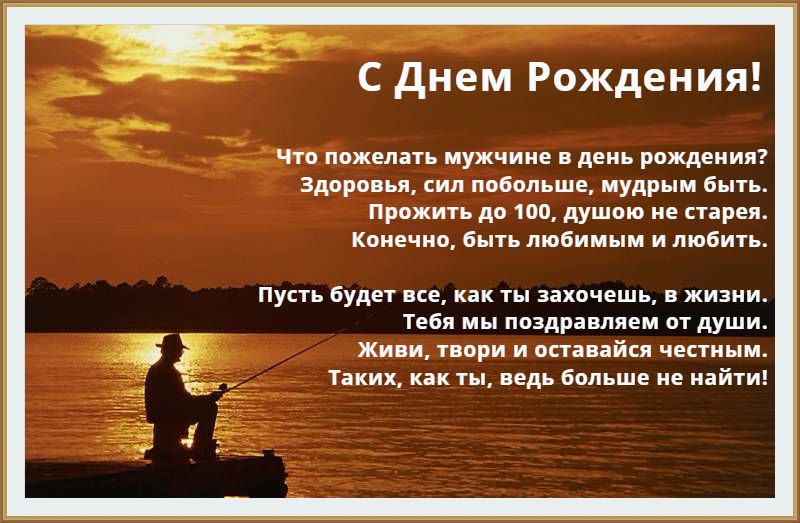 С Днем Рождения!

Что пожелать мужчине в день рождения?
Здоровья, сил побольше, мудрым быть.
Прожить до 100, душою не старея.
Конечно, быть любимым и любить.

Пусть будет все, как ты захочешь, в жизни.
Тебя мы поздравляем от души.
Живи, твори и оставайся честным.
Таких, как ты, ведь больше не найти!